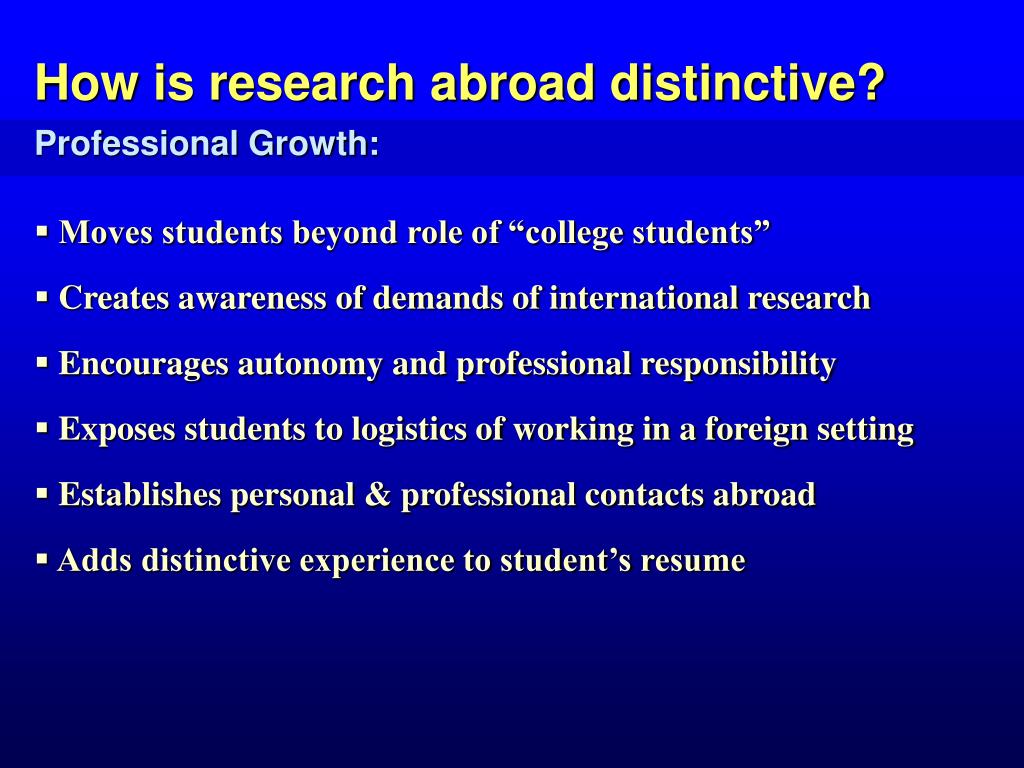 How is research abroad distinctive?

Professional Growth:

▪ Moves students beyond role of “college students”

▪ Creates awareness of demands of international research

▪ Encourages autonomy and professional responsibility

▪ Exposes students to logistics of working in a foreign setting

▪ Establishes personal & professional contacts abroad

▪ Adds distinctive experience to student’s resume